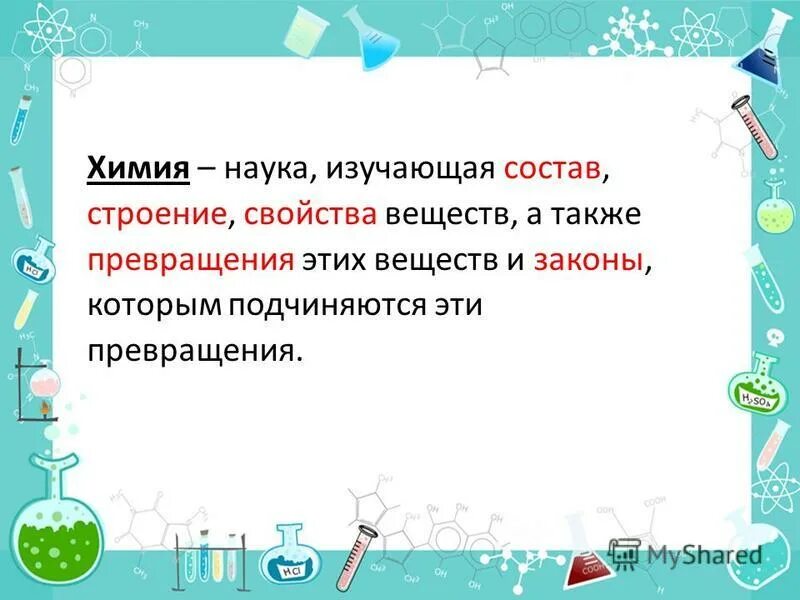 Химия – наука, изучающая состав, строение, свойства веществ, а также превращения этих веществ и законы, которым подчиняются эти превращения.

HCl

$H_2SO_4$

HCl

MyShared